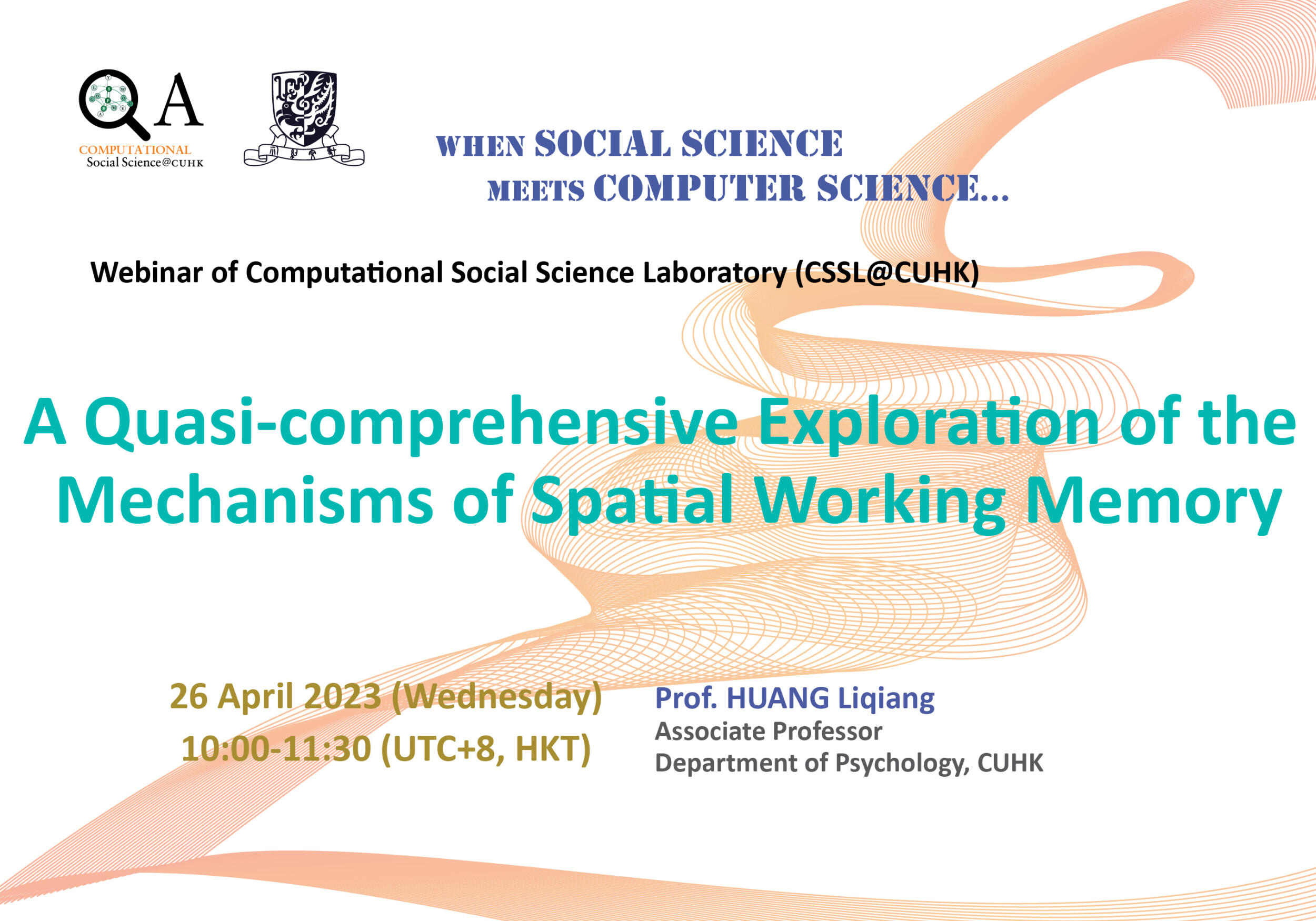 QA
COMPUTATIONAL
Social Science@CUHK

WHEN SOCIAL SCIENCE
MEETS COMPUTER SCIENCE...

Webinar of Computational Social Science Laboratory (CSSL@CUHK)

A Quasi-comprehensive Exploration of the Mechanisms of Spatial Working Memory

26 April 2023 (Wednesday)
10:00-11:30 (UTC+8, HKT)

Prof. HUANG Liqiang
Associate Professor
Department of Psychology, CUHK